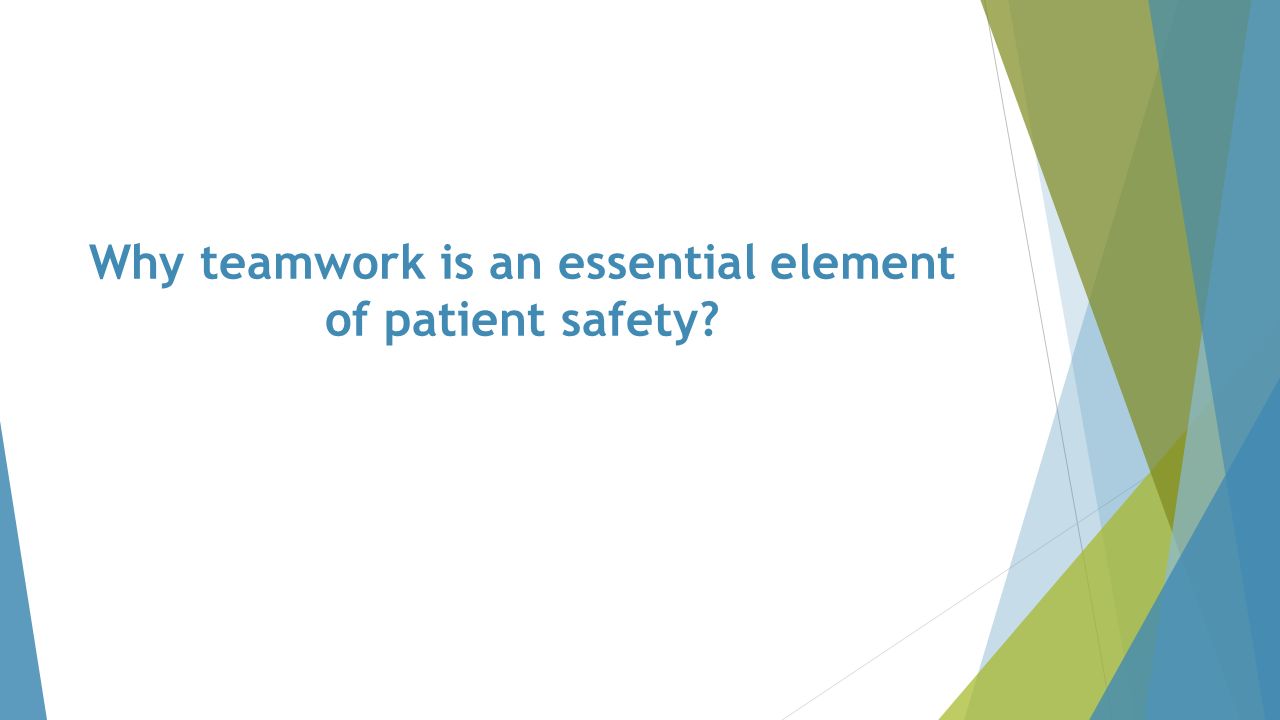 Why teamwork is an essential element of patient safety?